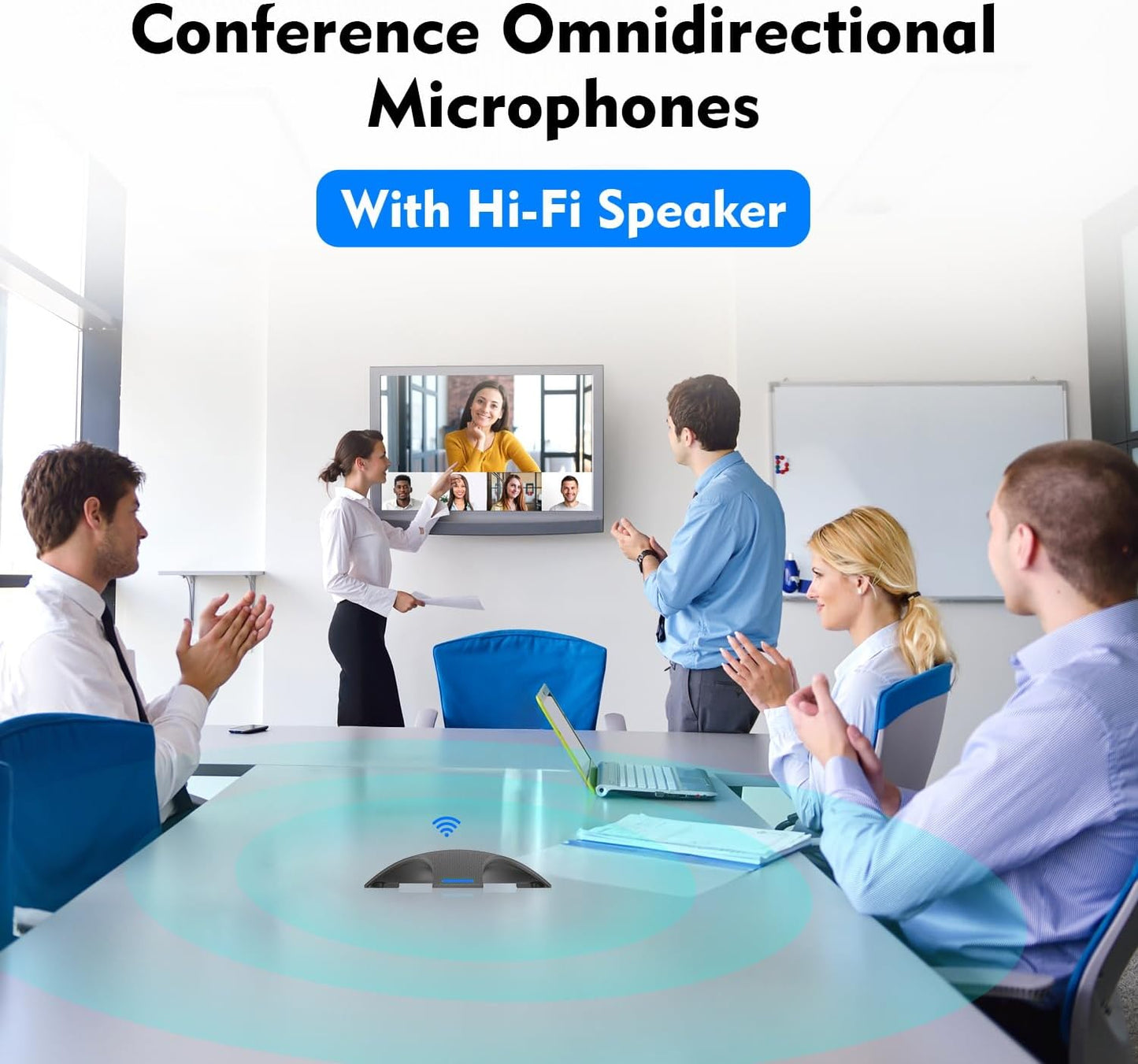 Conference Omnidirectional Microphones

With Hi-Fi Speaker